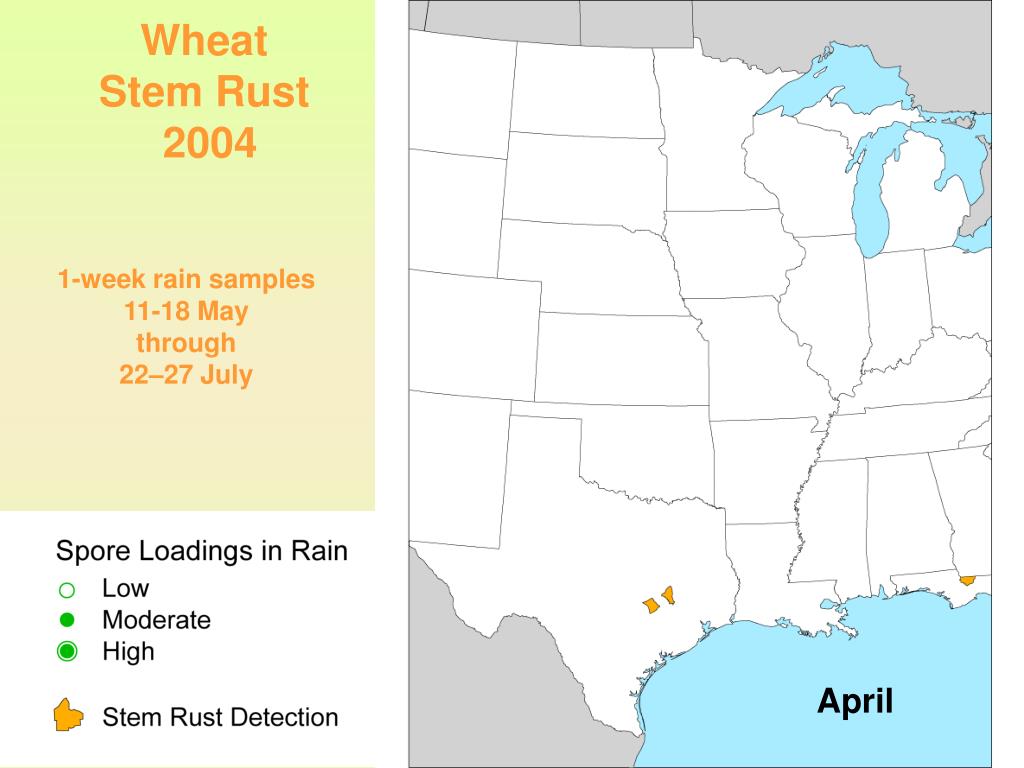 Wheat
Stem Rust
2004

1-week rain samples
11-18 May
through
22–27 July

Spore Loadings in Rain
Low
Moderate
High

Stem Rust Detection

April